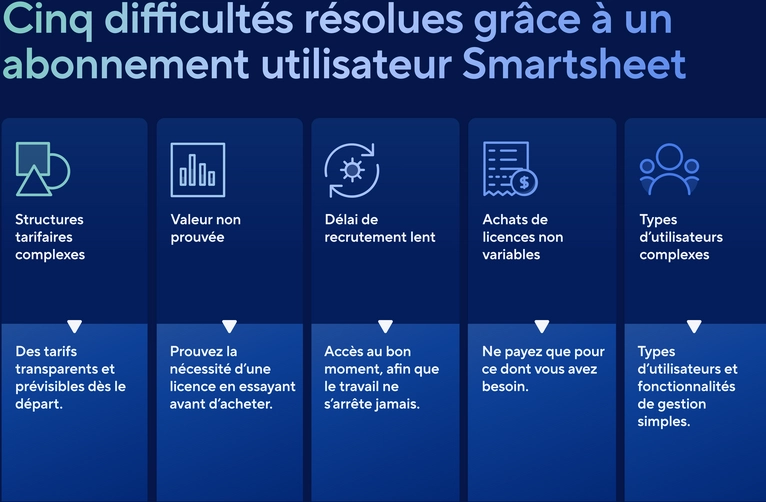 Cinq difficultés résolues grâce à un abonnement utilisateur Smartsheet

Structures tarifaires complexes

Des tarifs transparents et prévisibles dès le départ.

Valeur non prouvée

Prouvez la nécessité d'une licence en essayant avant d'acheter.

Délai de recrutement lent

Accès au bon moment, afin que le travail ne s'arrête jamais.

Achats de licences non variables

Ne payez que pour ce dont vous avez besoin.

Types d'utilisateurs complexes

Types d'utilisateurs et fonctionnalités de gestion simples.